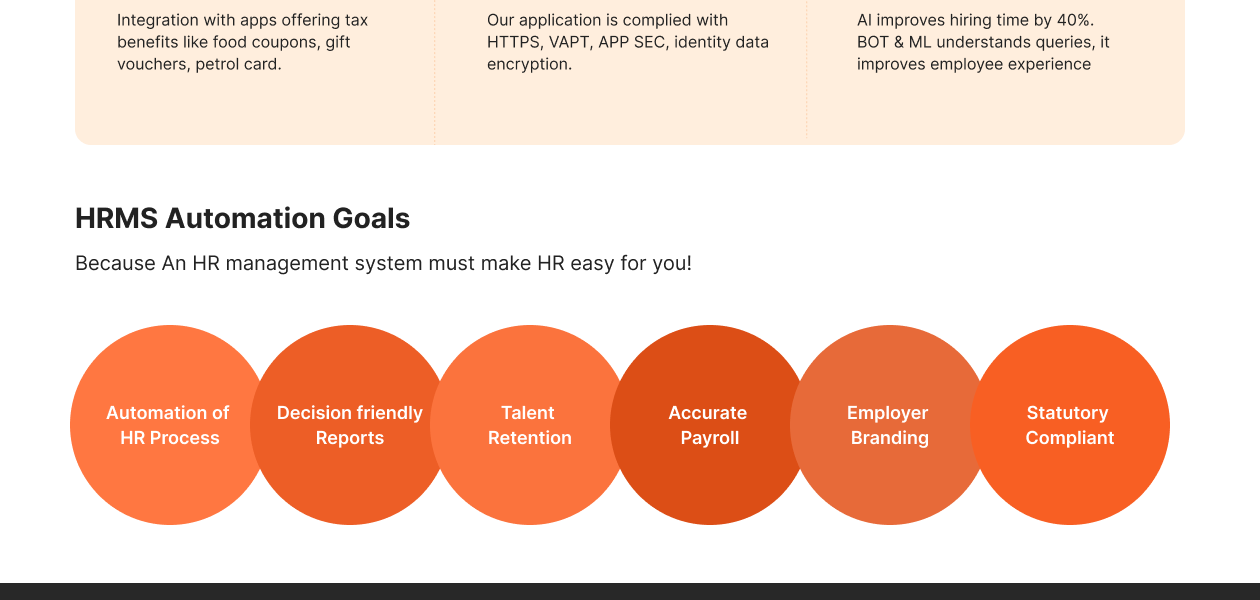 Integration with apps offering tax benefits like food coupons, gift vouchers, petrol card.

Our application is complied with HTTPS, VAPT, APP SEC, identity data encryption.

AI improves hiring time by 40%. BOT & ML understands queries, it improves employee experience

HRMS Automation Goals

Because An HR management system must make HR easy for you!

Automation of HR Process

Decision friendly Reports

Talent Retention

Accurate Payroll

Employer Branding

Statutory Compliant